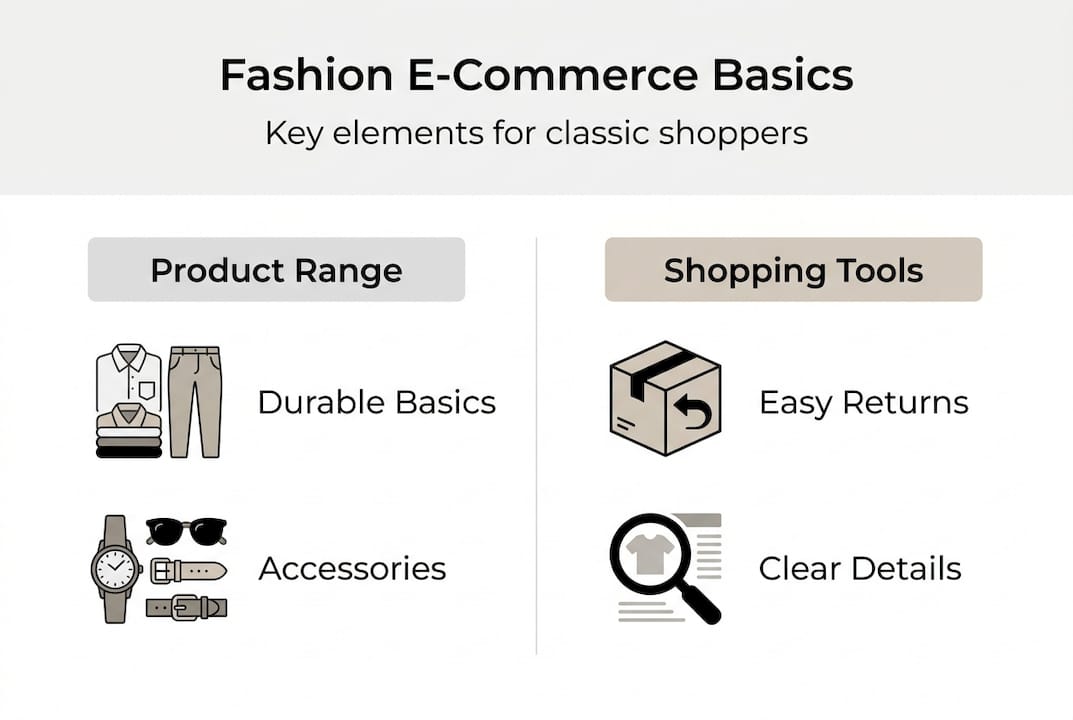 Fashion E-Commerce Basics

Key elements for classic shoppers

Product Range

Durable Basics

Accessories

Shopping Tools

Easy Returns

Clear Details